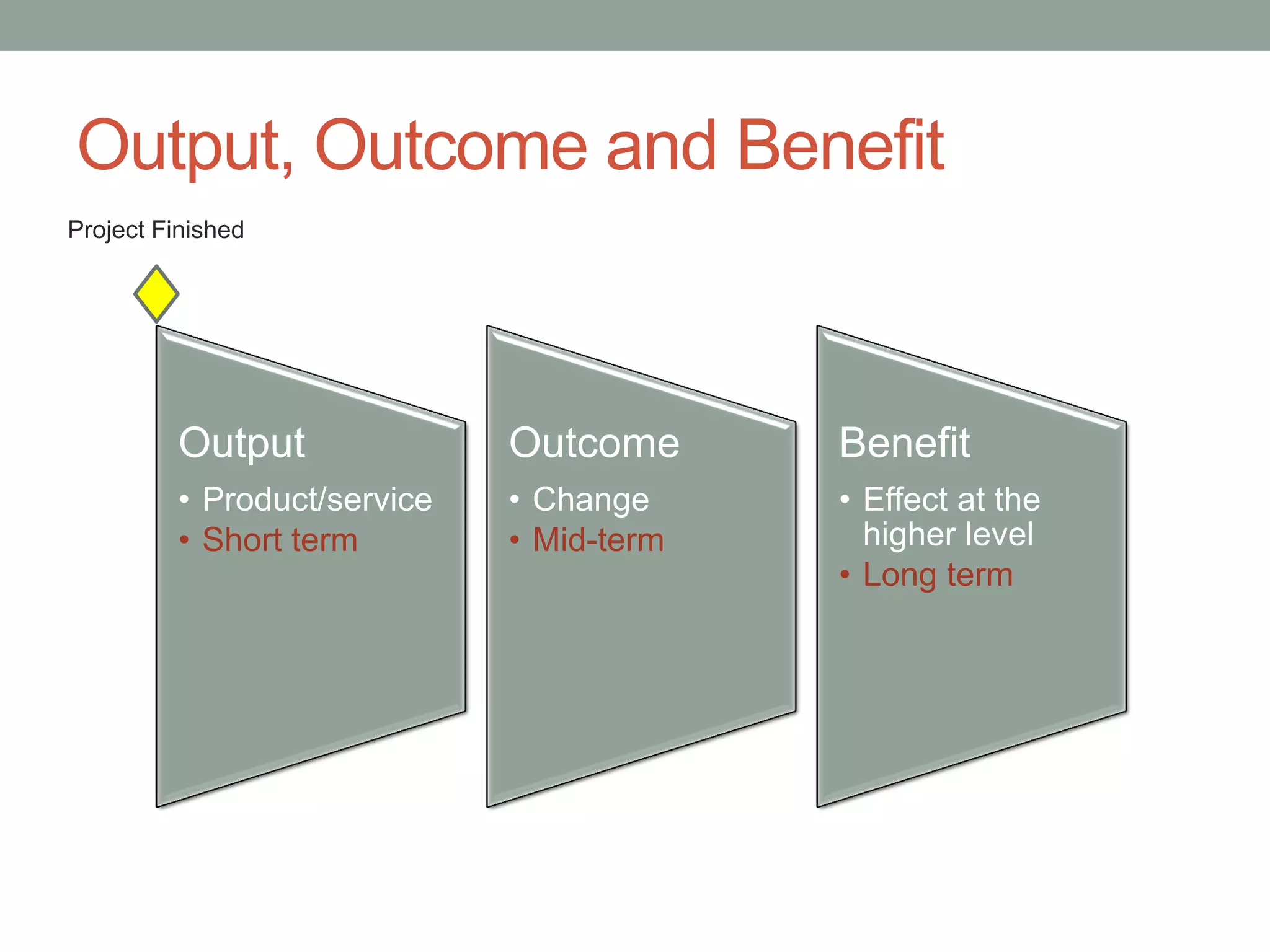 Output, Outcome and Benefit

Project Finished

Output
• Product/service
• Short term

Outcome
• Change
• Mid-term

Benefit
• Effect at the higher level
• Long term